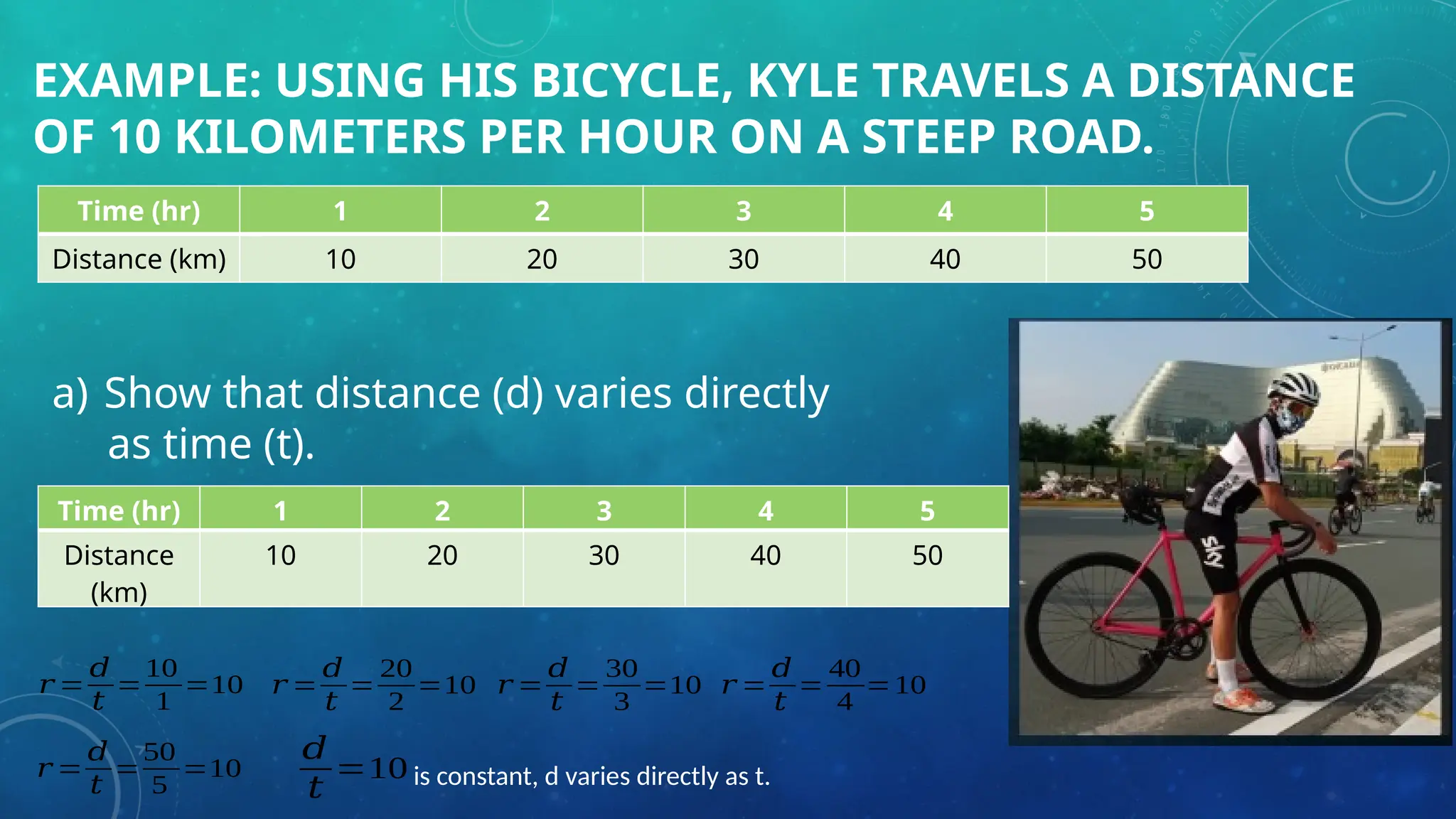 EXAMPLE: USING HIS BICYCLE, KYLE TRAVELS A DISTANCE OF 10 KILOMETERS PER HOUR ON A STEEP ROAD.

| Time (hr) | 1 | 2 | 3 | 4 | 5 |
|---|---|---|---|---|---|
| Distance (km) | 10 | 20 | 30 | 40 | 50 |

a) Show that distance (d) varies directly as time (t).

| Time (hr) | 1 | 2 | 3 | 4 | 5 |
|---|---|---|---|---|---|
| Distance (km) | 10 | 20 | 30 | 40 | 50 |

$r=\frac{d}{t}=\frac{10}{1}=10$ $r=\frac{d}{t}=\frac{20}{2}=10$ $r=\frac{d}{t}=\frac{30}{3}=10$ $r=\frac{d}{t}=\frac{40}{4}=10$

$r=\frac{d}{t}=\frac{50}{5}=10$ $\frac{d}{t}=10$ is constant, d varies directly as t.

SKY